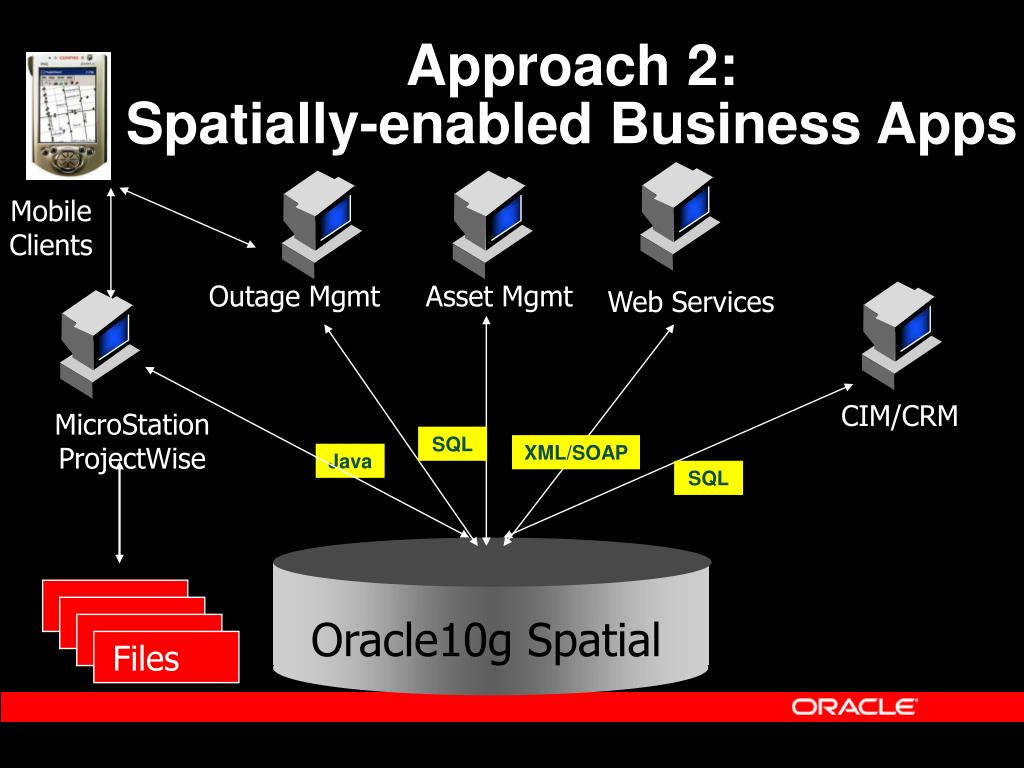 Approach 2:
Spatially-enabled Business Apps

Mobile Clients

Outage Mgmt

Asset Mgmt

Web Services

MicroStation ProjectWise

CIM/CRM

Java

SQL

XML/SOAP

SQL

Files

Oracle10g Spatial

ORACLE